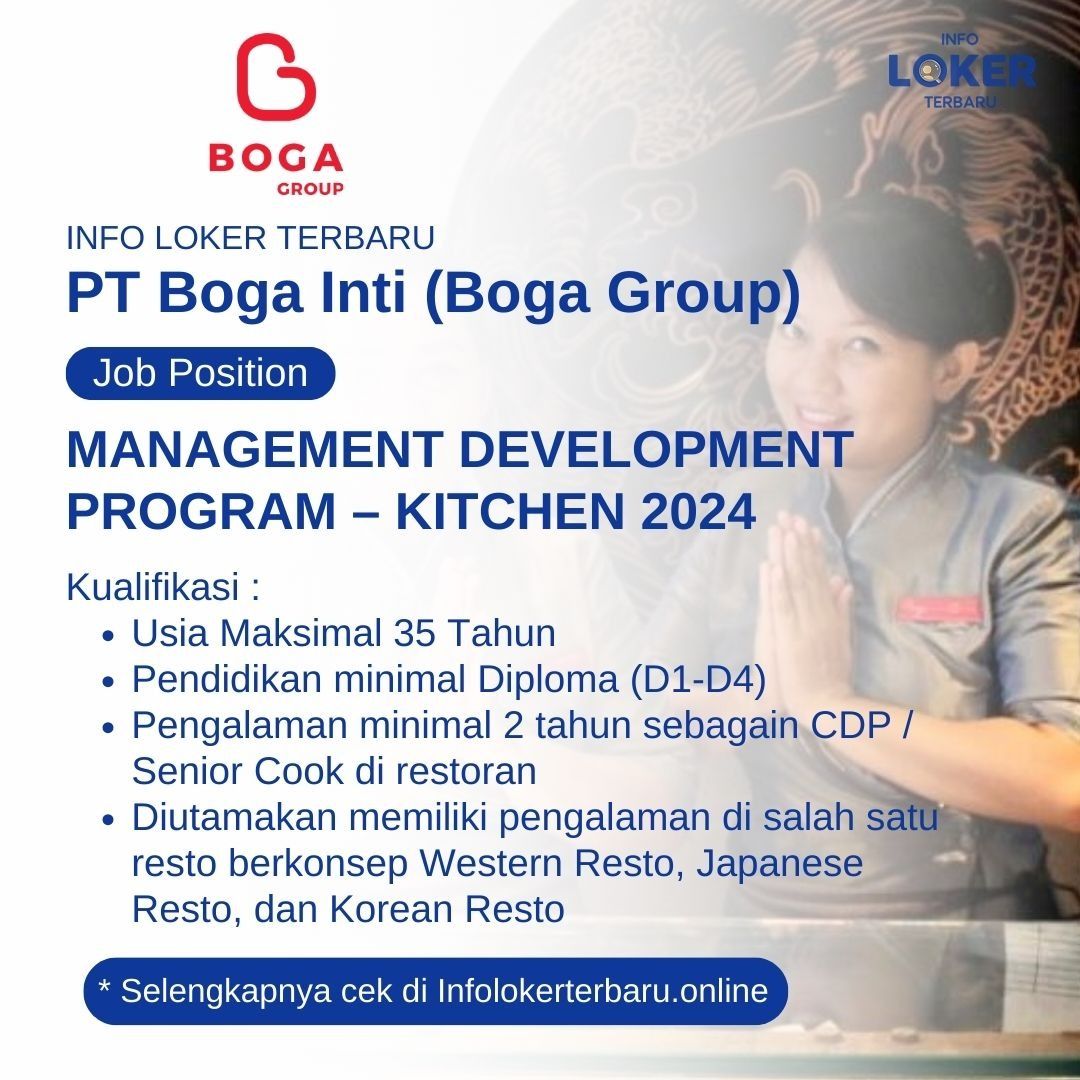 BOGA
GROUP

INFO
LOKER
TERBARU

INFO LOKER TERBARU
PT Boga Inti (Boga Group)

Job Position

MANAGEMENT DEVELOPMENT PROGRAM – KITCHEN 2024

Kualifikasi :
- Usia Maksimal 35 Tahun
- Pendidikan minimal Diploma (D1-D4)
- Pengalaman minimal 2 tahun sebagain CDP / Senior Cook di restoran
- Diutamakan memiliki pengalaman di salah satu resto berkonsep Western Resto, Japanese Resto, dan Korean Resto

* Selengkapnya cek di Infolokerterbaru.online